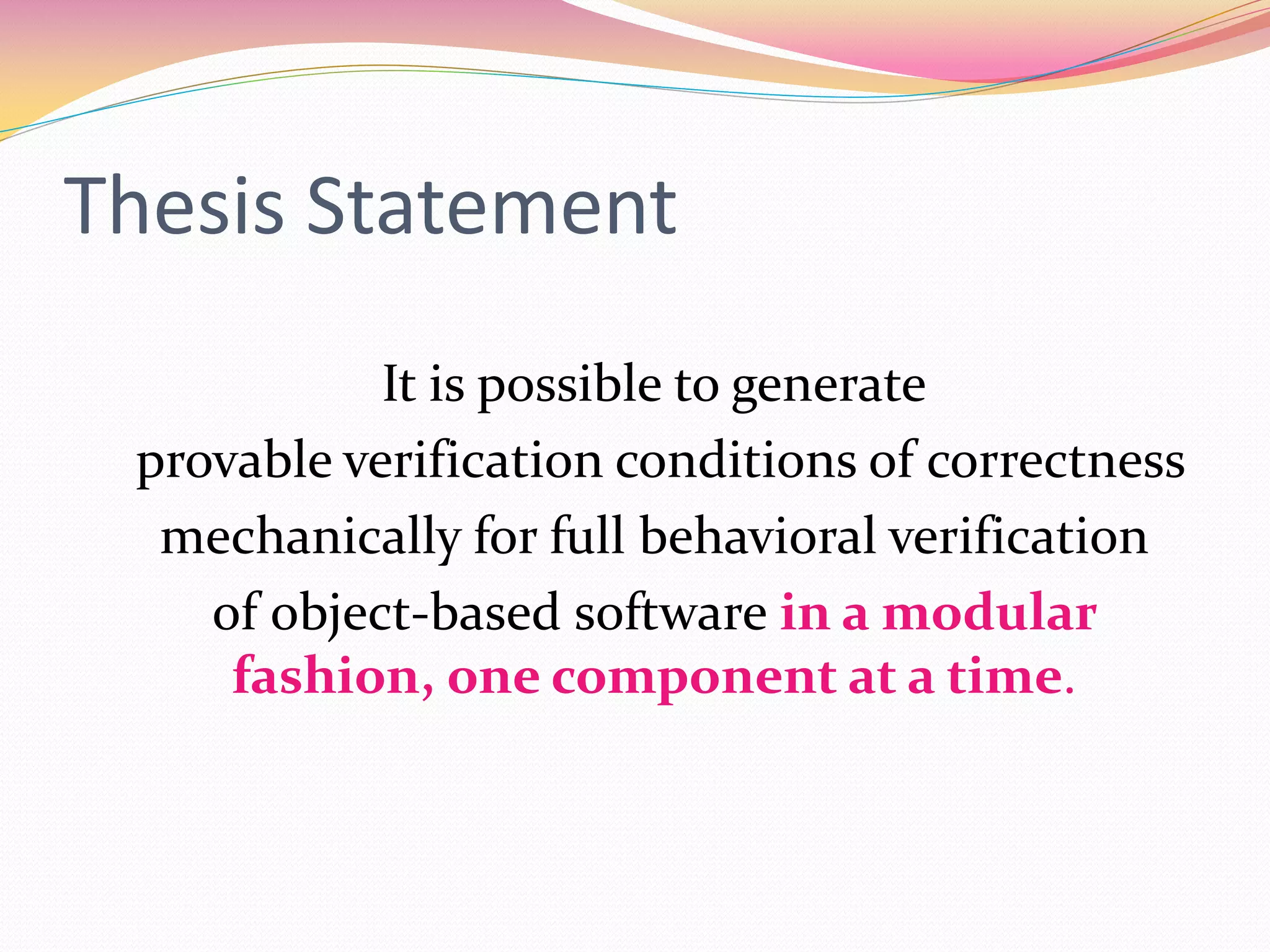 Thesis Statement

It is possible to generate provable verification conditions of correctness mechanically for full behavioral verification of object-based software in a modular fashion, one component at a time.